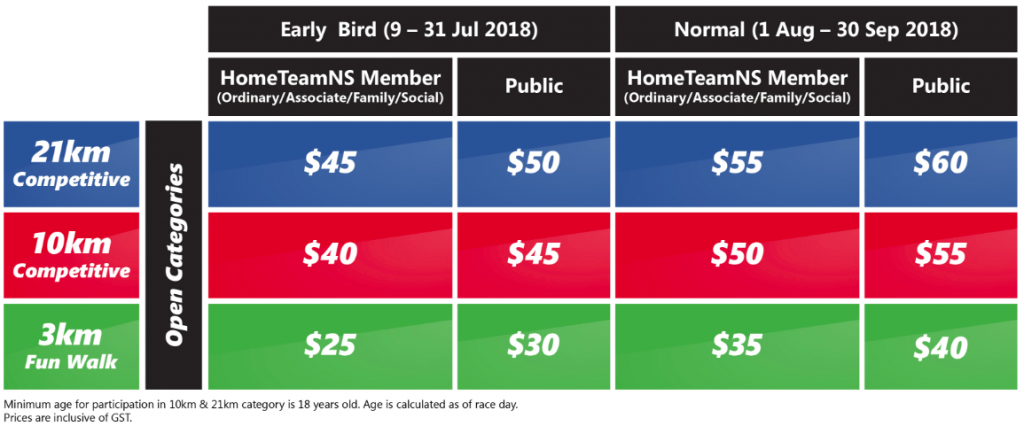 | | | Early Bird (9 – 31 Jul 2018) | | Normal (1 Aug – 30 Sep 2018) | |
|---|---|---|---|---|---|
| | | HomeTeamNS Member (Ordinary/Associate/Family/Social) | Public | HomeTeamNS Member (Ordinary/Associate/Family/Social) | Public |
| 21km Competitive | Open Categories | \$45 | \$50 | \$55 | \$60 |
| 10km Competitive | Open Categories | \$40 | \$45 | \$50 | \$55 |
| 3km Fun Walk | Open Categories | \$25 | \$30 | \$35 | \$40 |

Minimum age for participation in 10km & 21km category is 18 years old. Age is calculated as of race day.
Prices are inclusive of GST.